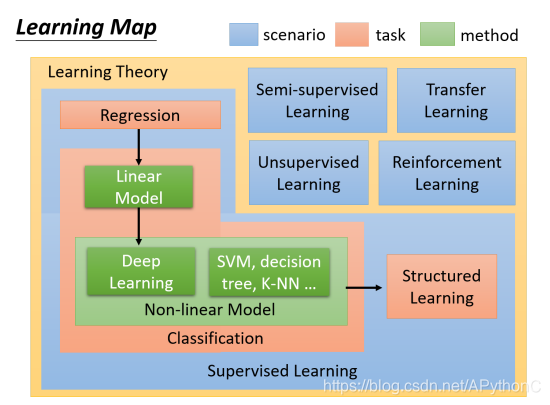 Learning Map

scenario task method

Learning Theory

Semi-supervised Learning

Transfer Learning

Unsupervised Learning

Reinforcement Learning

Regression

Linear Model

Deep Learning

SVM, decision tree, K-NN …

Non-linear Model

Classification

Structured Learning

Supervised Learning

https://blog.csdn.net/APythonC